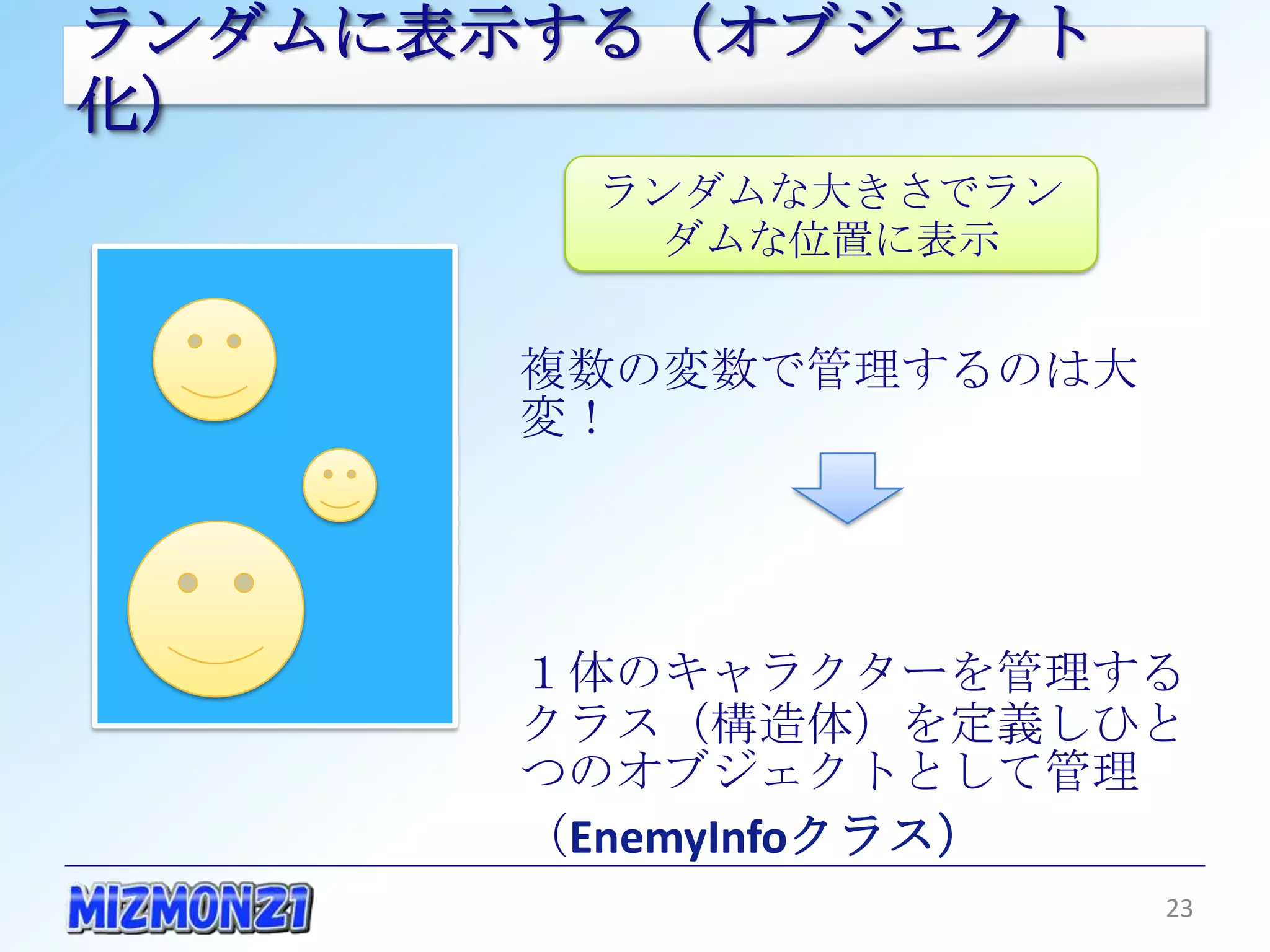 ランダムに表示する（オブジェクト化）

ランダムな大きさでランダムな位置に表示

複数の変数で管理するのは大変！

１体のキャラクターを管理するクラス（構造体）を定義しひとつのオブジェクトとして管理

（EnemyInfoクラス）

MIZMON21

23